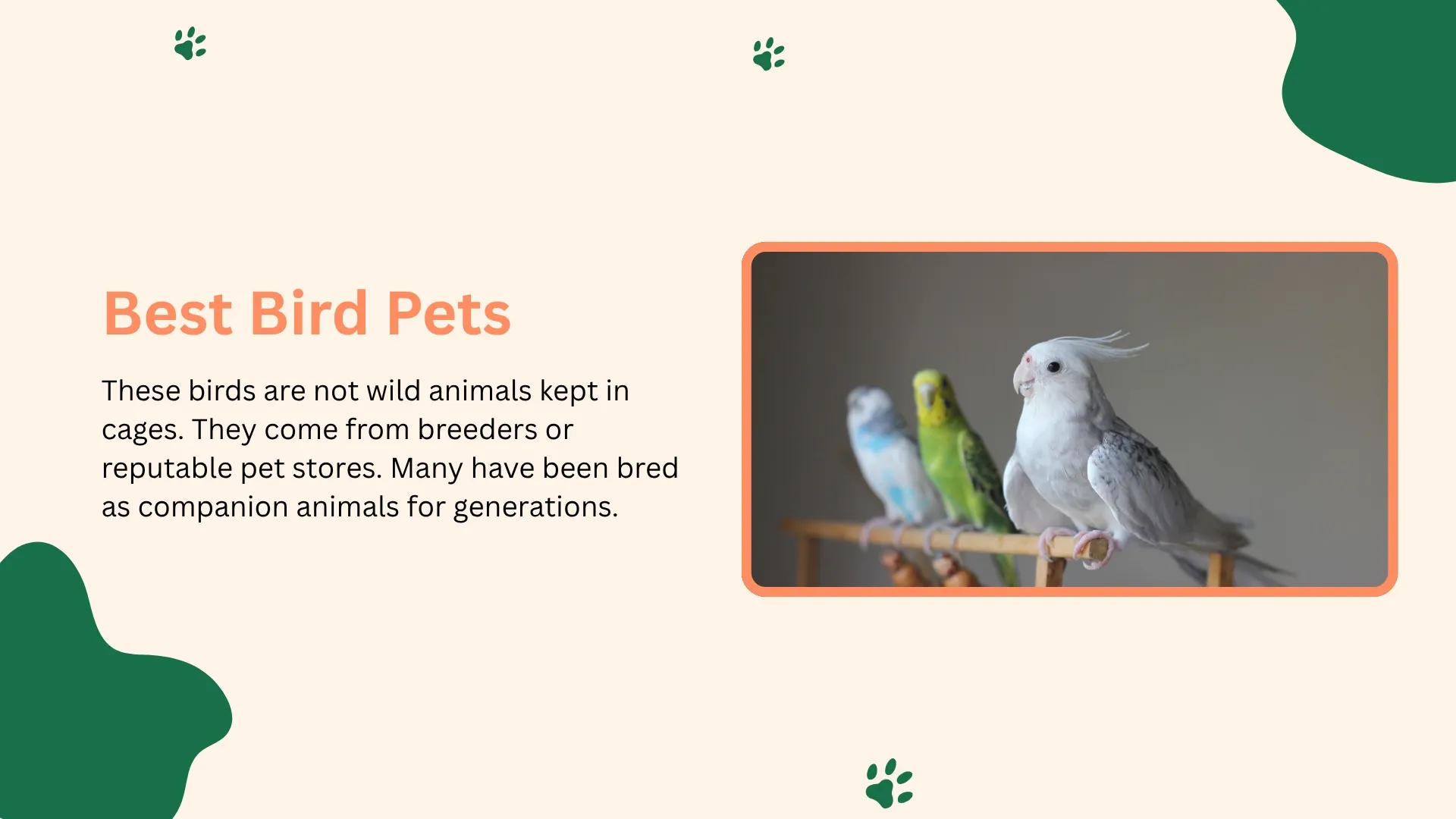 Best Bird Pets

These birds are not wild animals kept in cages. They come from breeders or reputable pet stores. Many have been bred as companion animals for generations.